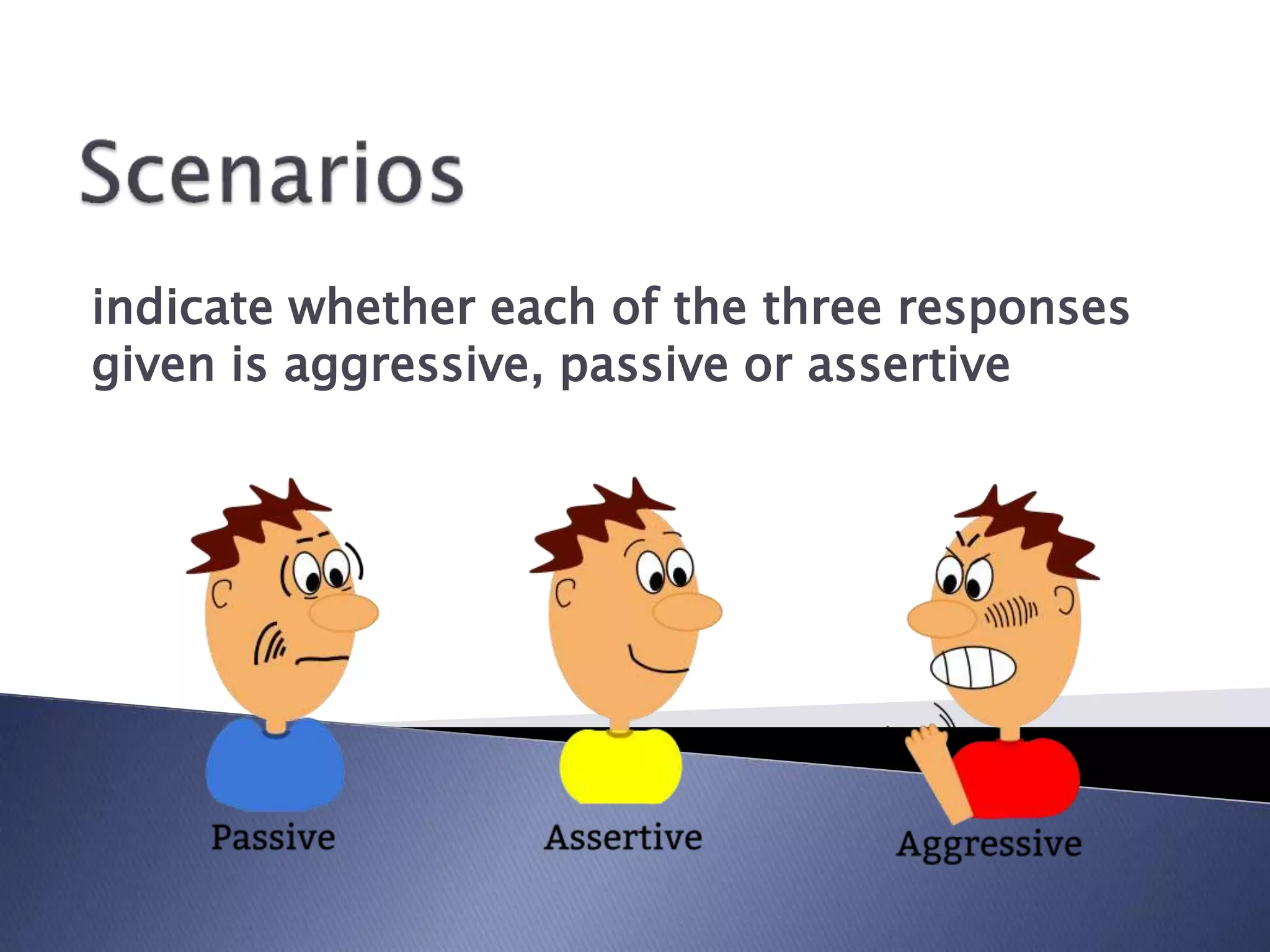 Scenarios

indicate whether each of the three responses given is aggressive, passive or assertive

Passive

Assertive

Aggressive